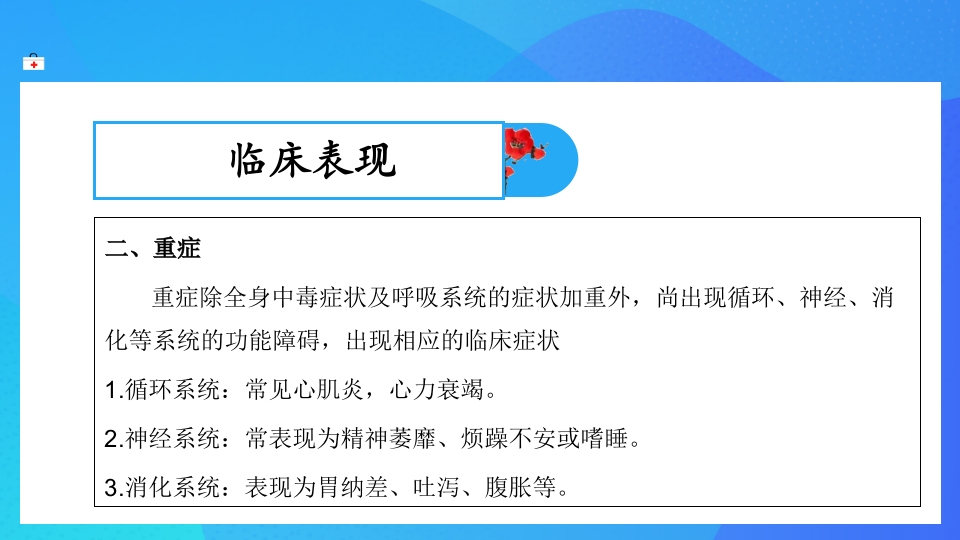 临床表现

二、重症

重症除全身中毒症状及呼吸系统的症状加重外，尚出现循环、神经、消化等系统的功能障碍，出现相应的临床症状

1.循环系统：常见心肌炎，心力衰竭。

2.神经系统：常表现为精神萎靡、烦躁不安或嗜睡。

3.消化系统：表现为胃纳差、吐泻、腹胀等。